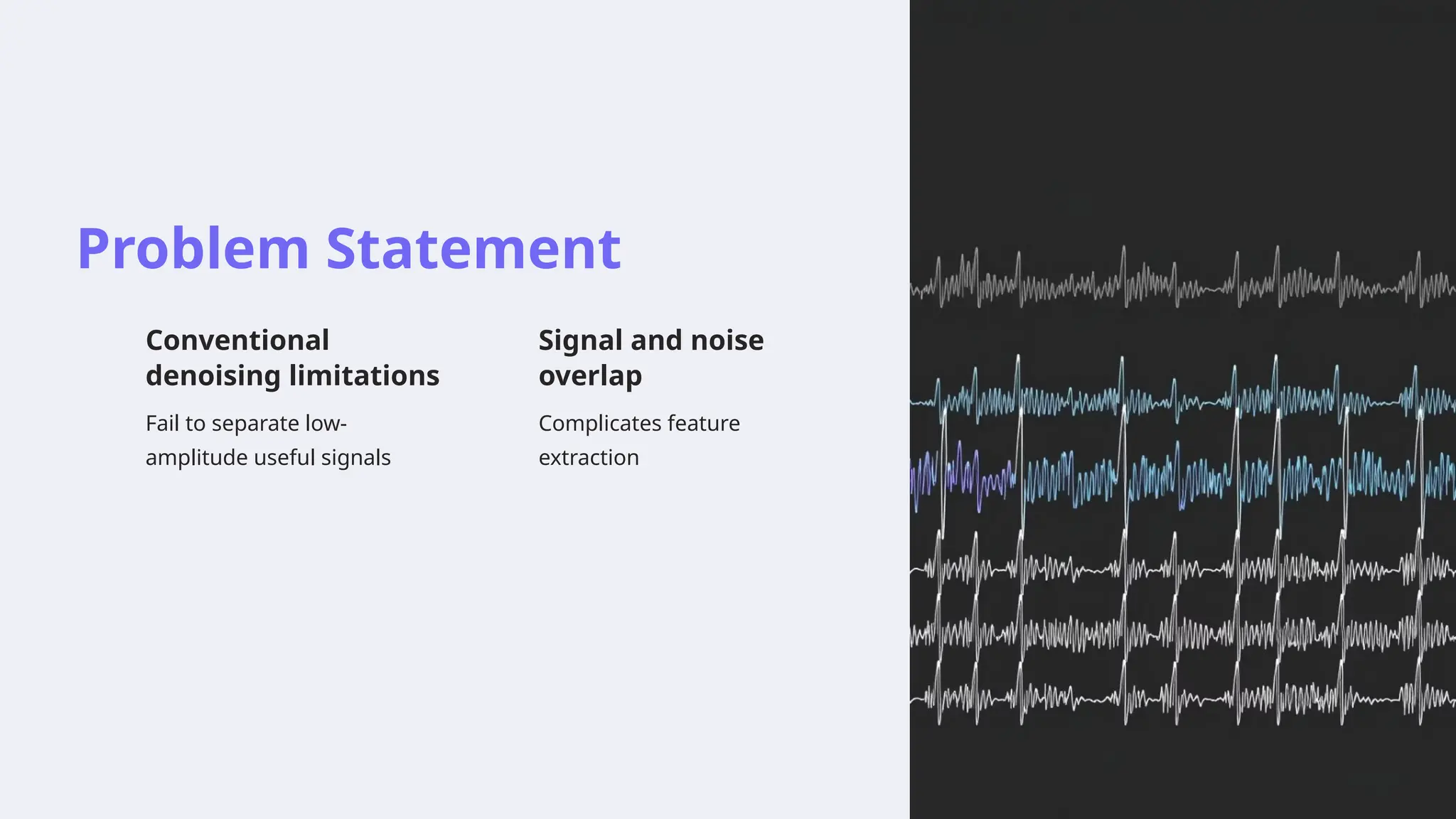 Problem Statement

Conventional denoising limitations

Fail to separate low-amplitude useful signals

Signal and noise overlap

Complicates feature extraction